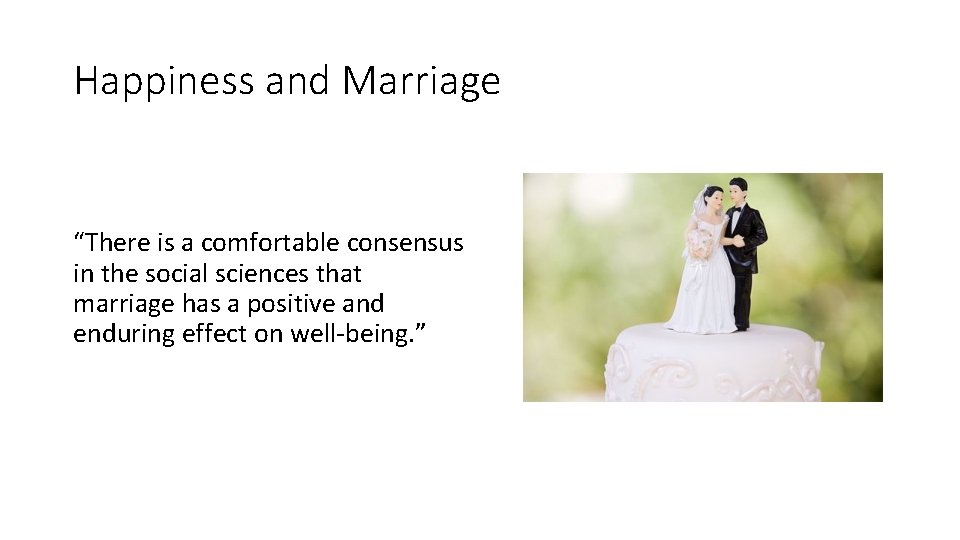 Happiness and Marriage

“There is a comfortable consensus in the social sciences that marriage has a positive and enduring effect on well-being.”